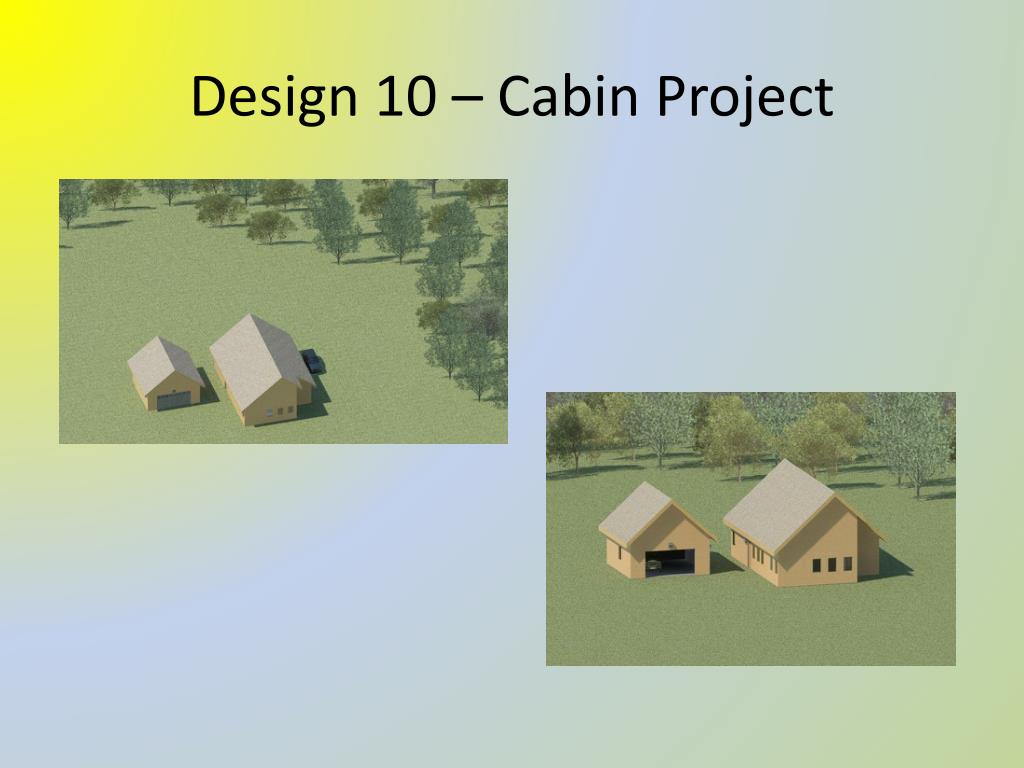 Design 10 – Cabin Project